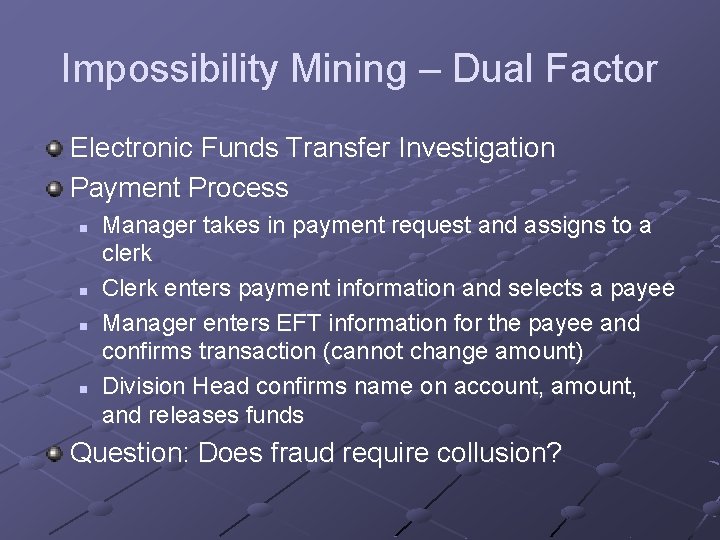 Impossibility Mining – Dual Factor

• Electronic Funds Transfer Investigation
• Payment Process
• Manager takes in payment request and assigns to a clerk
• Clerk enters payment information and selects a payee
• Manager enters EFT information for the payee and confirms transaction (cannot change amount)
• Division Head confirms name on account, amount, and releases funds
• Question: Does fraud require collusion?